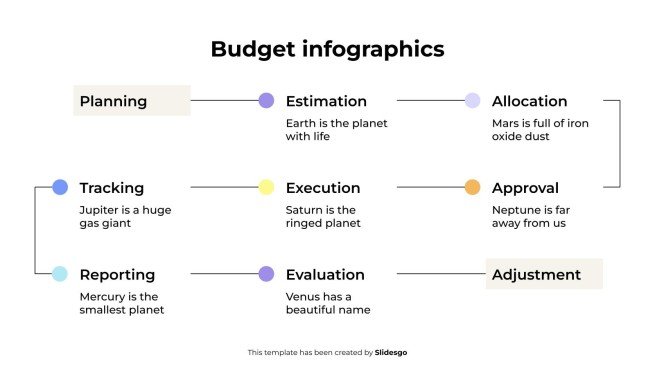 Budget infographics

Planning

Estimation
Earth is the planet with life

Allocation
Mars is full of iron oxide dust

Tracking
Jupiter is a huge gas giant

Execution
Saturn is the ringed planet

Approval
Neptune is far away from us

Reporting
Mercury is the smallest planet

Evaluation
Venus has a beautiful name

Adjustment

This template has been created by Slidesgo